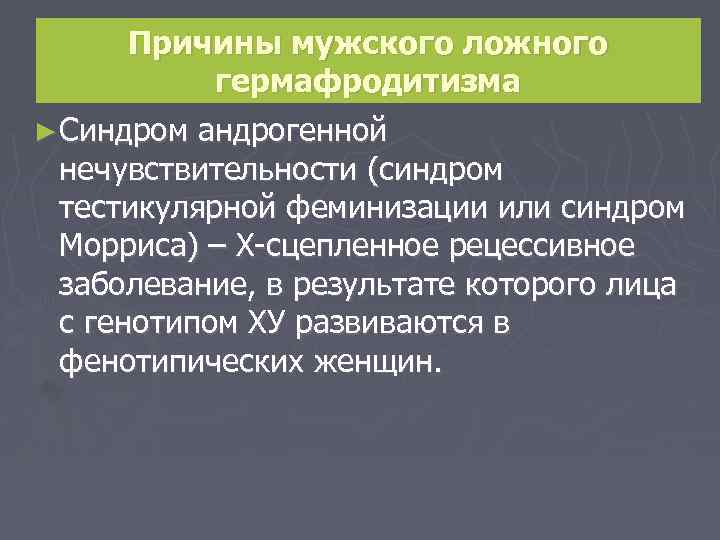 Причины мужского ложного гермафродитизма

►Синдром андрогенной нечувствительности (синдром тестикулярной феминизации или синдром Морриса) – Х-сцепленное рецессивное заболевание, в результате которого лица с генотипом ХУ развиваются в фенотипических женщин.